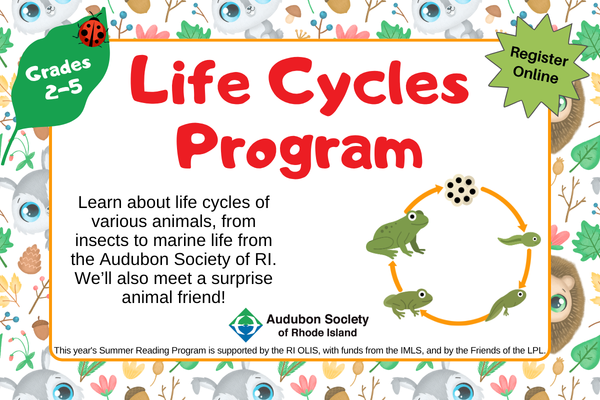 Grades 2-5

Life Cycles Program

Register Online

Learn about life cycles of various animals, from insects to marine life from the Audubon Society of RI. We'll also meet a surprise animal friend!

Audubon Society of Rhode Island

This year's Summer Reading Program is supported by the RI OLIS, with funds from the IMLS, and by the Friends of the LPL.